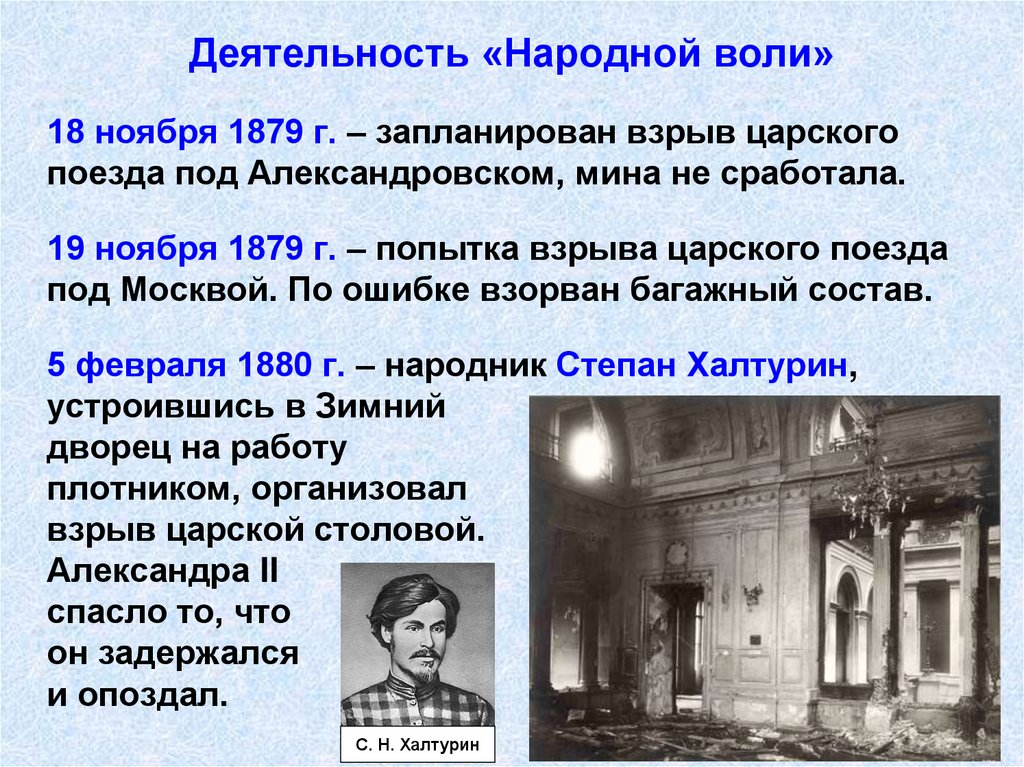 Деятельность «Народной воли»

18 ноября 1879 г. – запланирован взрыв царского поезда под Александровском, мина не сработала.

19 ноября 1879 г. – попытка взрыва царского поезда под Москвой. По ошибке взорван багажный состав.

5 февраля 1880 г. – народник Степан Халтурин, устроившись в Зимний дворец на работу плотником, организовал взрыв царской столовой. Александра II спасло то, что он задержался и опоздал.

С. Н. Халтурин